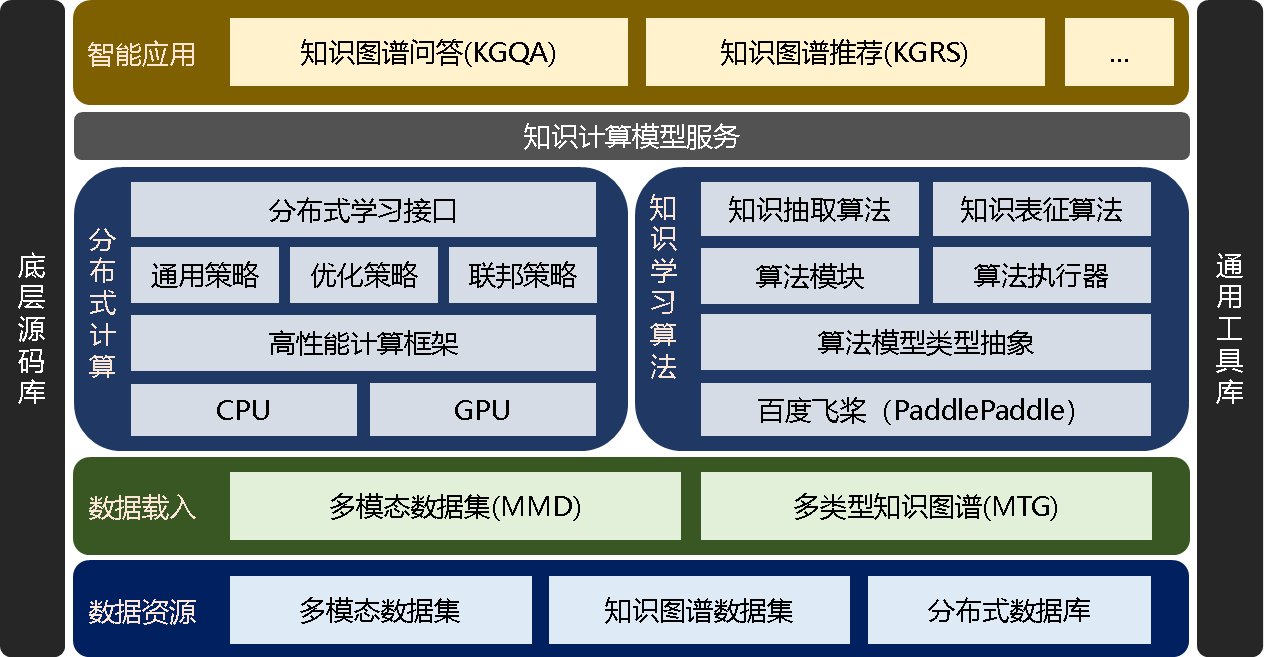 底层源码库

智能应用
知识图谱问答(KGQA)
知识图谱推荐(KGRS)
...

知识计算模型服务

分布式计算
分布式学习接口
通用策略
优化策略
联邦策略
高性能计算框架
CPU
GPU

知识学习算法
知识抽取算法
知识表征算法
算法模块
算法执行器
算法模型类型抽象
百度飞桨（PaddlePaddle）

数据载入
多模态数据集(MMD)
多类型知识图谱(MTG)

数据资源
多模态数据集
知识图谱数据集
分布式数据库

通用工具库